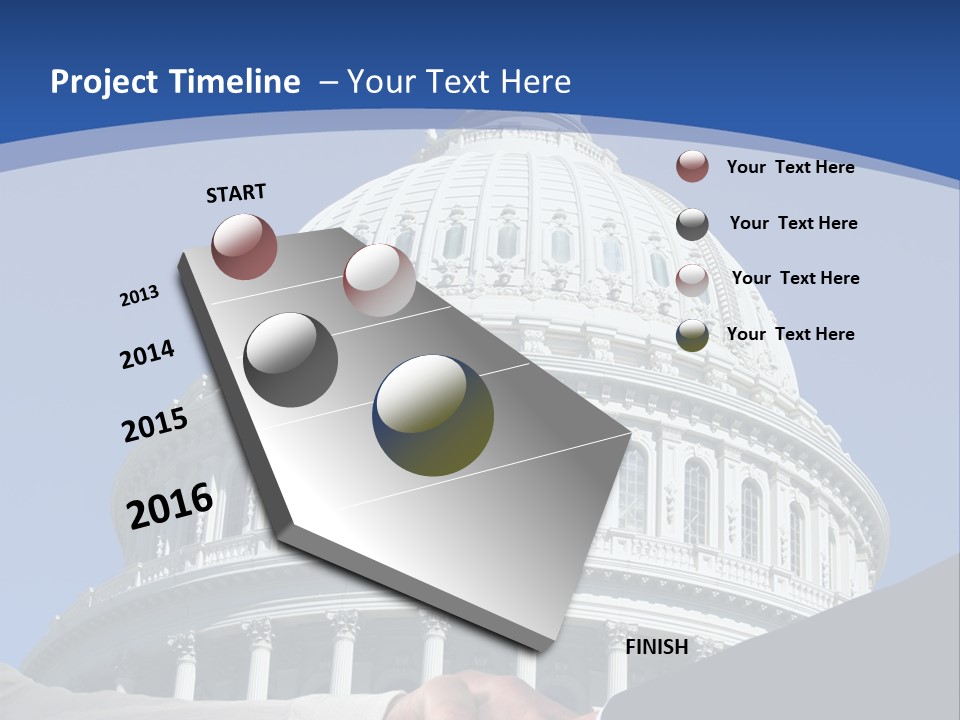 Project Timeline – Your Text Here

START

2013

2014

2015

2016

FINISH

Your Text Here

Your Text Here

Your Text Here

Your Text Here